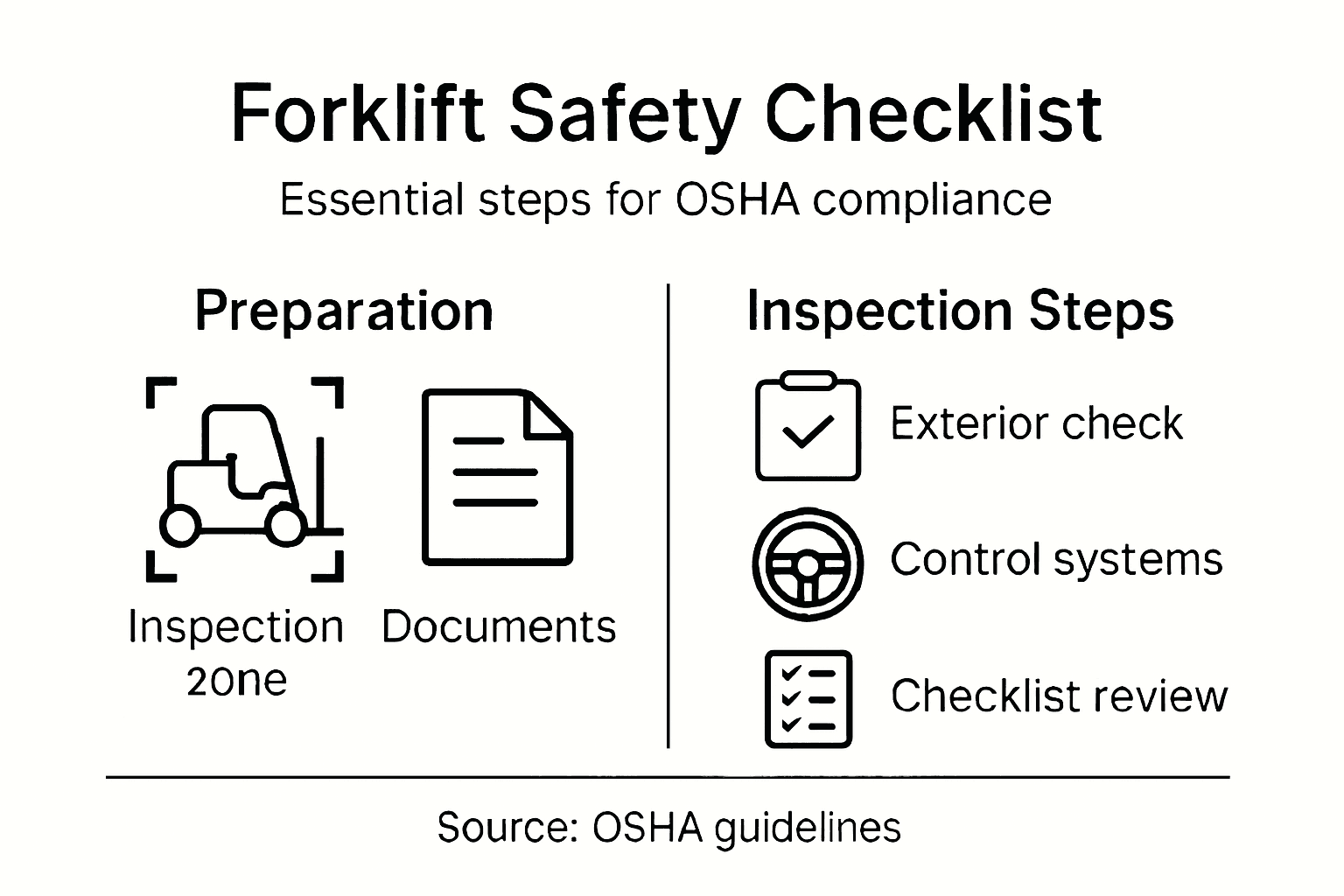 Forklift Safety Checklist

Essential steps for OSHA compliance

Preparation

Inspection 2one

Documents

Inspection Steps

Exterior check

Control systems

Checklist review

Source: OSHA guidelines